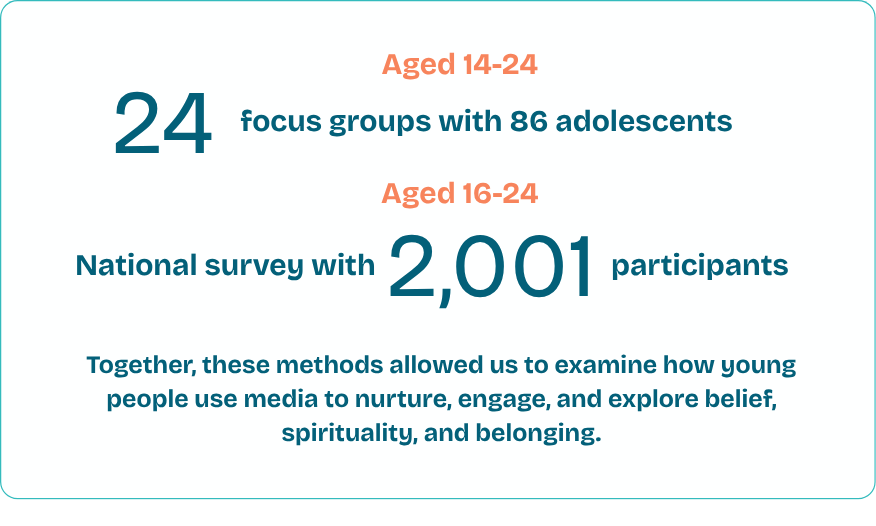 Aged 14-24

24 focus groups with 86 adolescents

Aged 16-24

National survey with 2,001 participants

Together, these methods allowed us to examine how young people use media to nurture, engage, and explore belief, spirituality, and belonging.